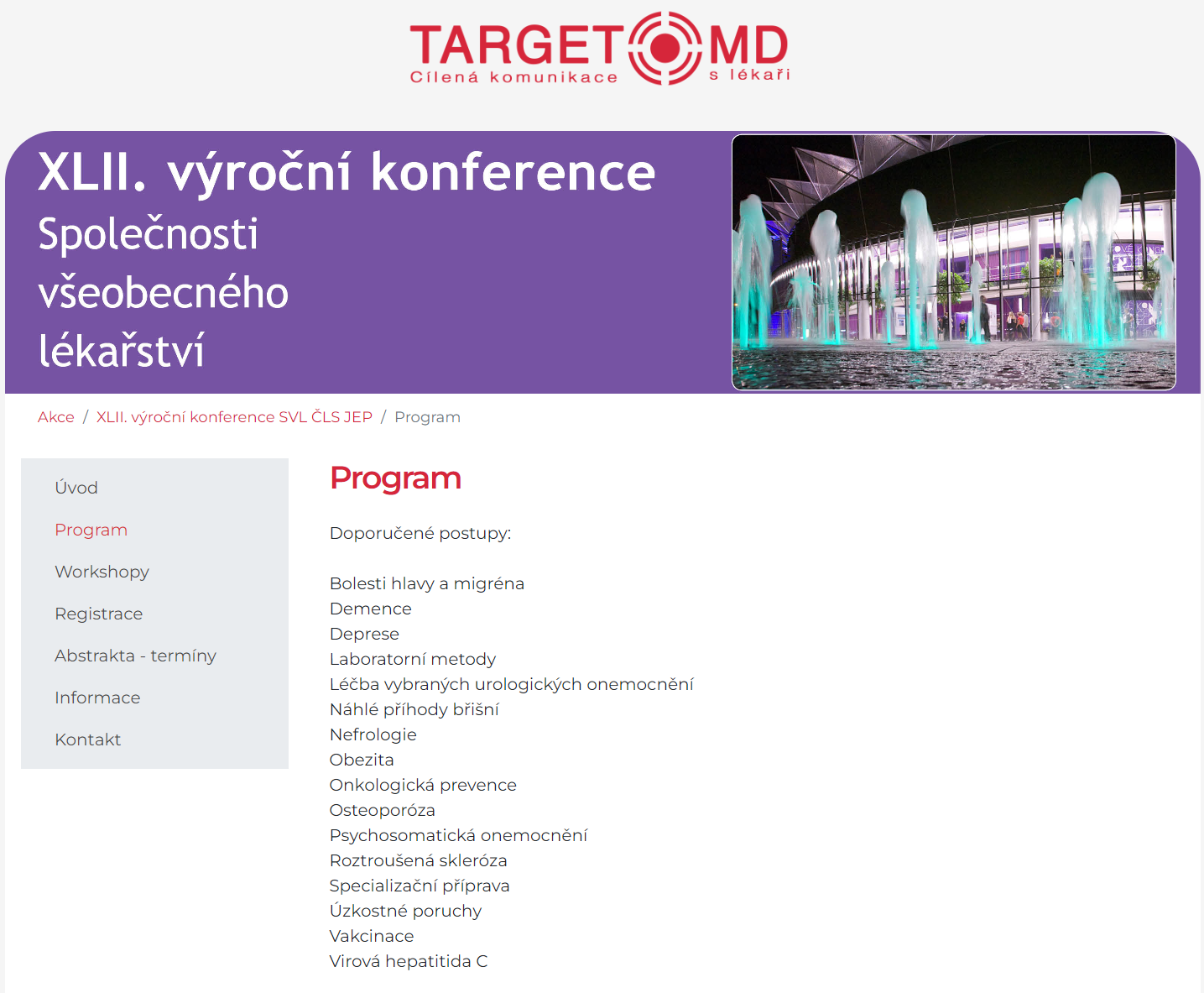 TARGET MD
Cílená komunikace s lékaři

XLII. výroční konference
Společnosti
všeobecného
lékařství

Akce / XLII. výroční konference SVL ČLS JEP / Program

Úvod
Program
Workshopy
Registrace
Abstrakta - termíny
Informace
Kontakt

Program

Doporučené postupy:

Bolesti hlavy a migréna
Demence
Deprese
Laboratorní metody
Léčba vybraných urologických onemocnění
Náhlé příhody břišní
Nefrologie
Obezita
Onkologická prevence
Osteoporóza
Psychosomatická onemocnění
Roztroušená skleróza
Specializační příprava
Úzkostné poruchy
Vakcinace
Virová hepatitida C